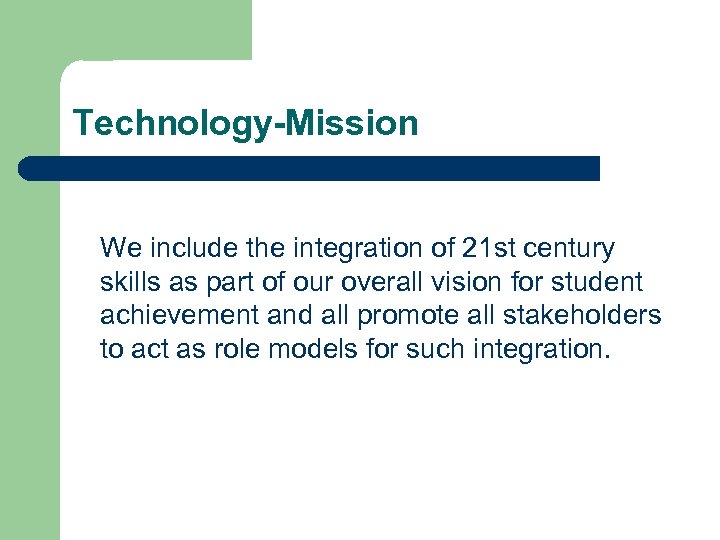 Technology-Mission

We include the integration of 21st century skills as part of our overall vision for student achievement and all promote all stakeholders to act as role models for such integration.